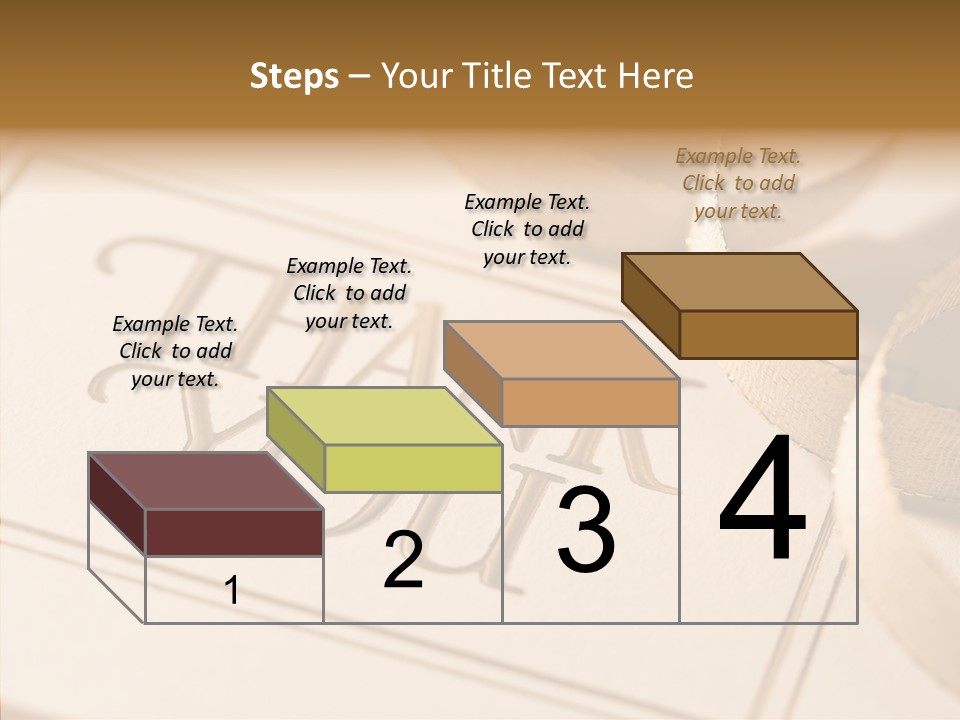 Steps – Your Title Text Here

Example Text. Click to add your text.

Example Text. Click to add your text.

Example Text. Click to add your text.

Example Text. Click to add your text.

1

2

3

4